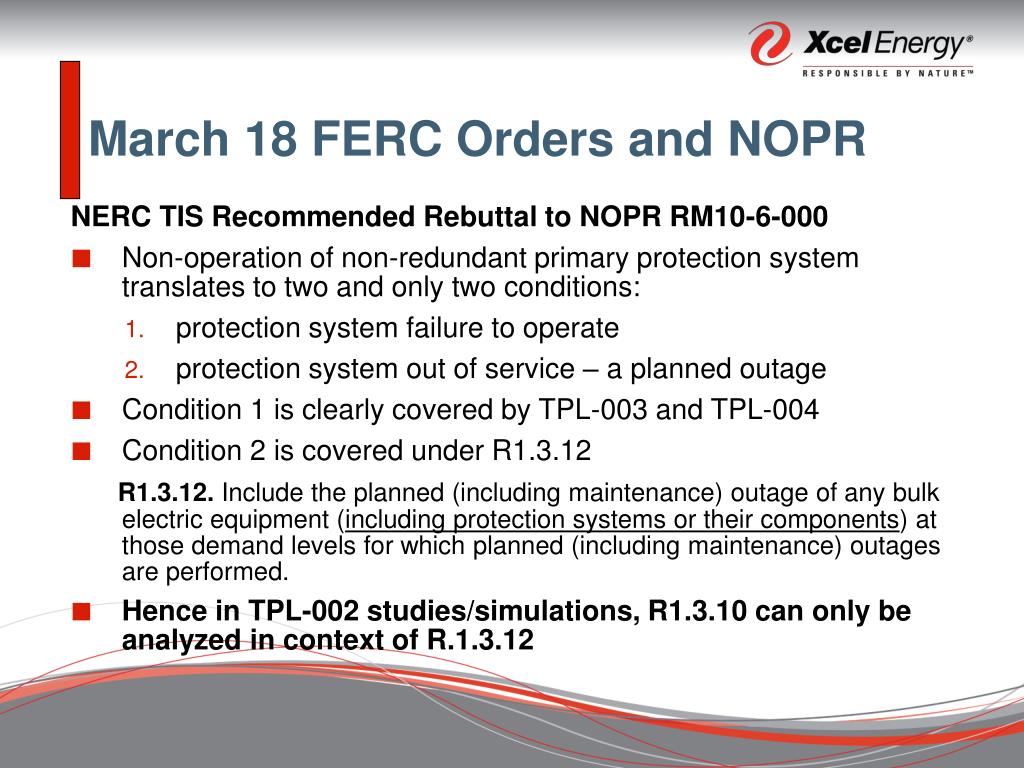 Xcel Energy®
RESPONSIBLE BY NATURE™

March 18 FERC Orders and NOPR

NERC TIS Recommended Rebuttal to NOPR RM10-6-000

■ Non-operation of non-redundant primary protection system translates to two and only two conditions:

1. protection system failure to operate

2. protection system out of service – a planned outage

■ Condition 1 is clearly covered by TPL-003 and TPL-004

■ Condition 2 is covered under R1.3.12

R1.3.12. Include the planned (including maintenance) outage of any bulk electric equipment (including protection systems or their components) at those demand levels for which planned (including maintenance) outages are performed.

■ Hence in TPL-002 studies/simulations, R1.3.10 can only be analyzed in context of R.1.3.12